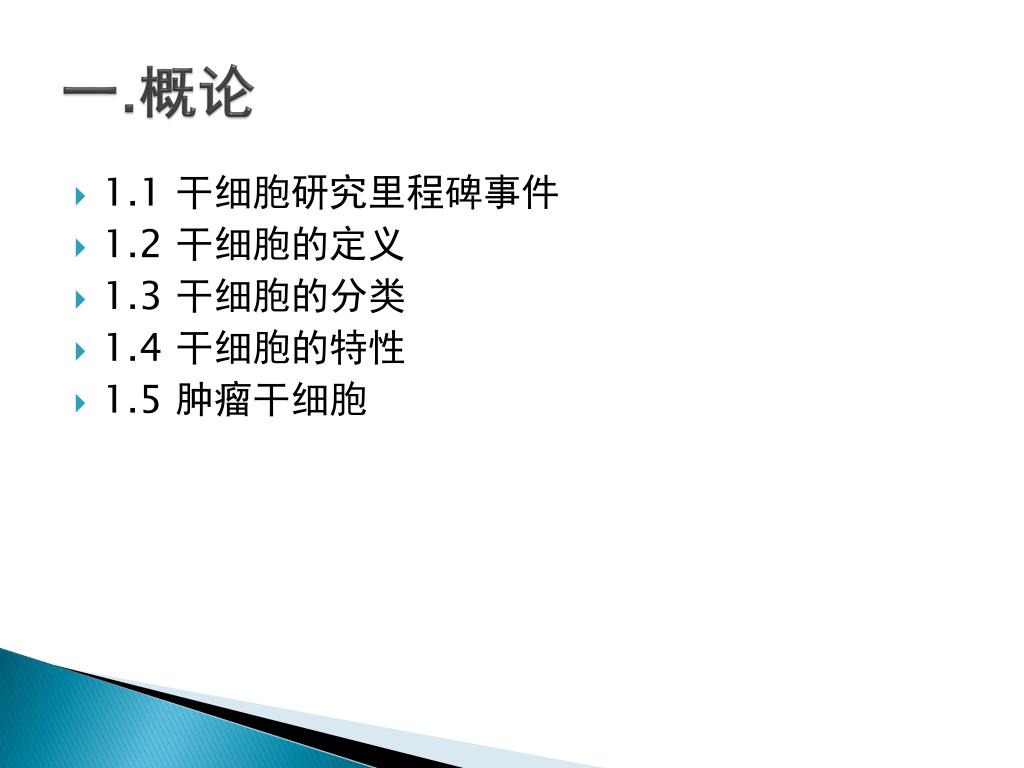 一.概论

1.1 干细胞研究里程碑事件
1.2 干细胞的定义
1.3 干细胞的分类
1.4 干细胞的特性
1.5 肿瘤干细胞